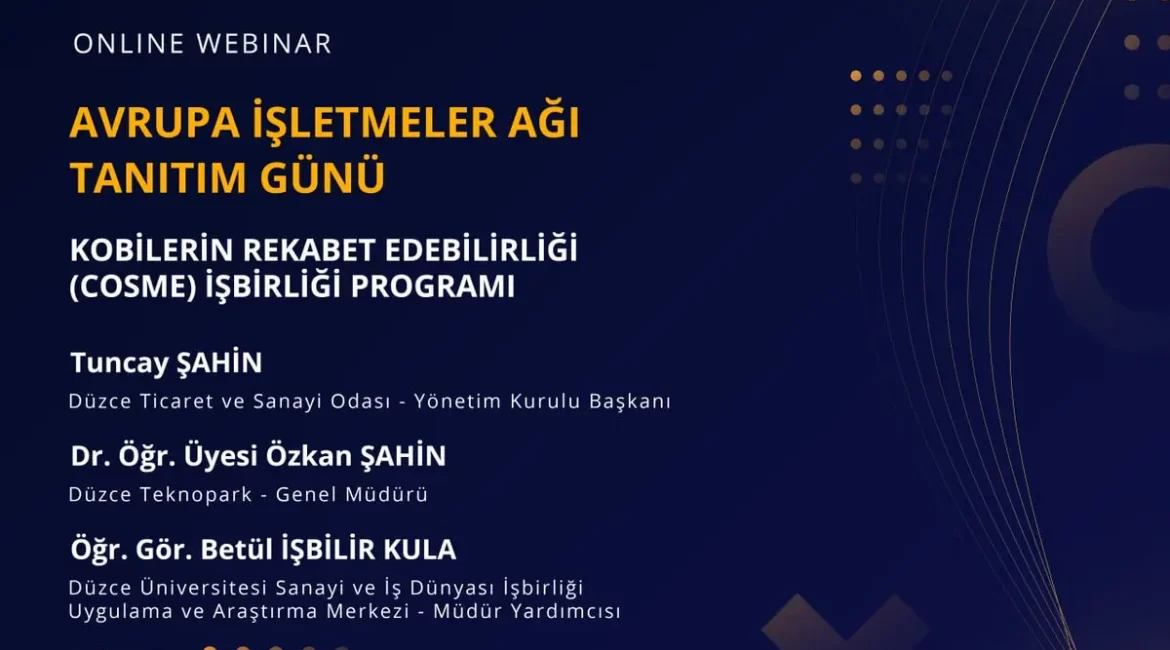 ONLINE WEBINAR

AVRUPA İŞLETMELER AĞI TANITIM GÜNÜ

KOBİLERİN REKABET EDEBİLİRLİĞİ (COSME) İŞBİRLİĞİ PROGRAMI

Tuncay ŞAHİN
Düzce Ticaret ve Sanayi Odası - Yönetim Kurulu Başkanı

Dr. Öğr. Üyesi Özkan ŞAHİN
Düzce Teknopark - Genel Müdürü

Öğr. Gör. Betül İŞBİLİR KULA
Düzce Üniversitesi Sanayi ve İş Dünyası İşbirliği Uygulama ve Araştırma Merkezi - Müdür Yardımcısı